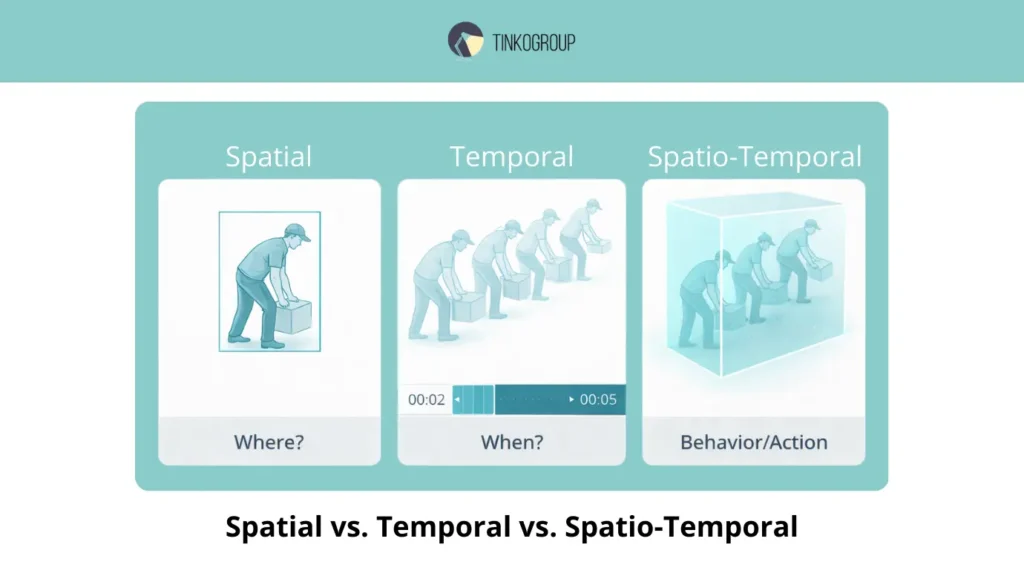 TINKOGROUP

Spatial

Where?

Temporal

00:02

00:05

When?

Spatio-Temporal

Behavior/Action

Spatial vs. Temporal vs. Spatio-Temporal